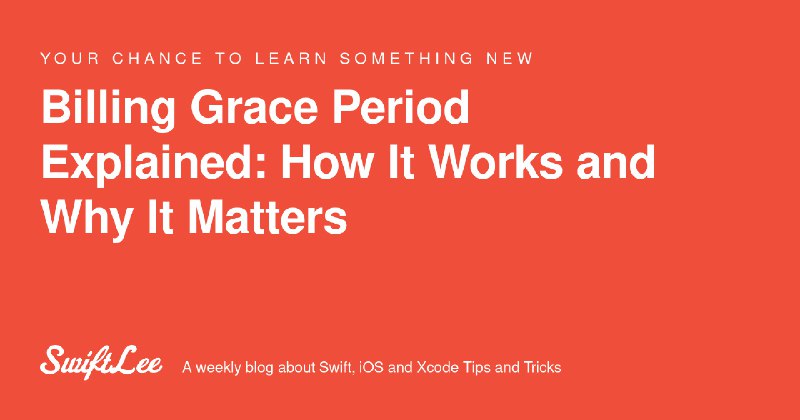 YOUR CHANCE TO LEARN SOMETHING NEW

Billing Grace Period Explained: How It Works and Why It Matters

SwiftLee

A weekly blog about Swift, iOS and Xcode Tips and Tricks